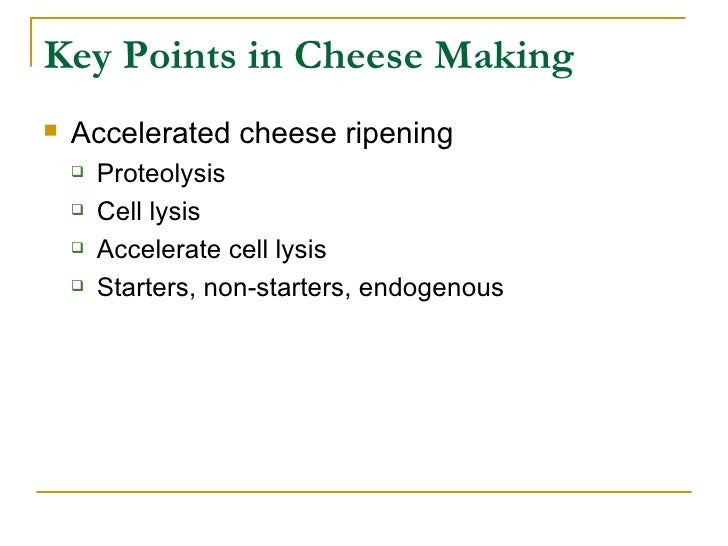 Key Points in Cheese Making

- Accelerated cheese ripening
  - Proteolysis
  - Cell lysis
  - Accelerate cell lysis
  - Starters, non-starters, endogenous